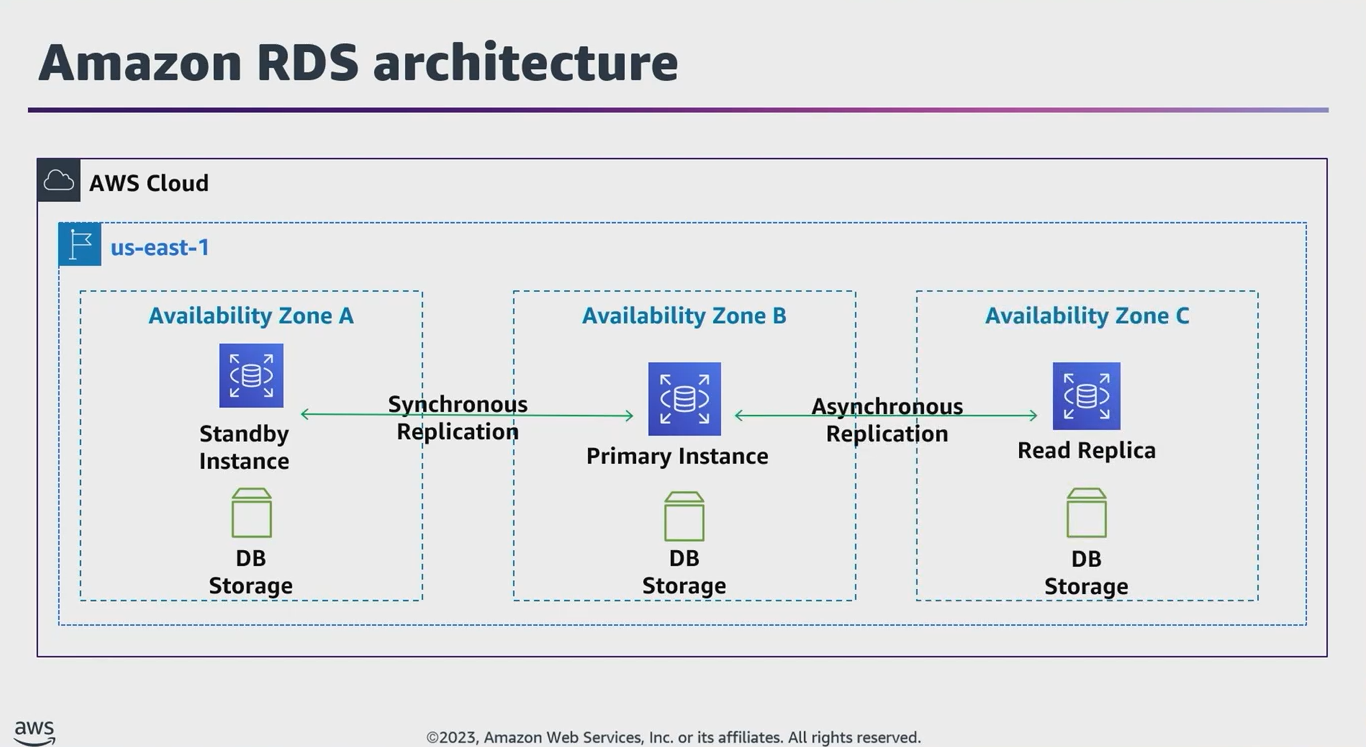 Amazon RDS architecture

AWS Cloud

us-east-1

Availability Zone A

Standby Instance

DB Storage

Synchronous Replication

Availability Zone B

Primary Instance

DB Storage

Asynchronous Replication

Availability Zone C

Read Replica

DB Storage

aws

©2023, Amazon Web Services, Inc. or its affiliates. All rights reserved.